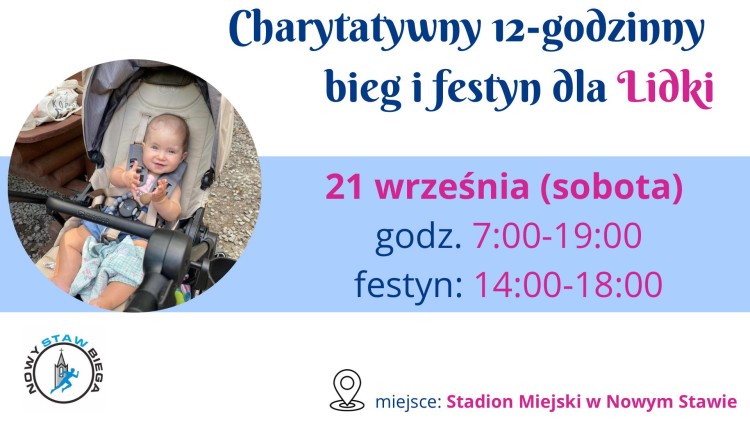 Charytatywny 12-godzinny bieg i festyn dla Lidki

21 września (sobota)
godz. 7:00-19:00
festyn: 14:00-18:00

NOWY STAW BIEGA

miejsce: Stadion Miejski w Nowym Stawie